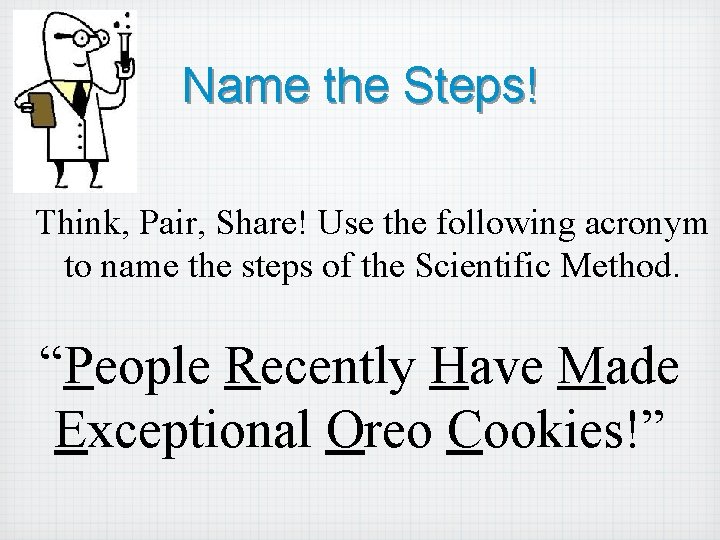 Name the Steps!

Think, Pair, Share! Use the following acronym to name the steps of the Scientific Method.

“People Recently Have Made Exceptional Oreo Cookies!”